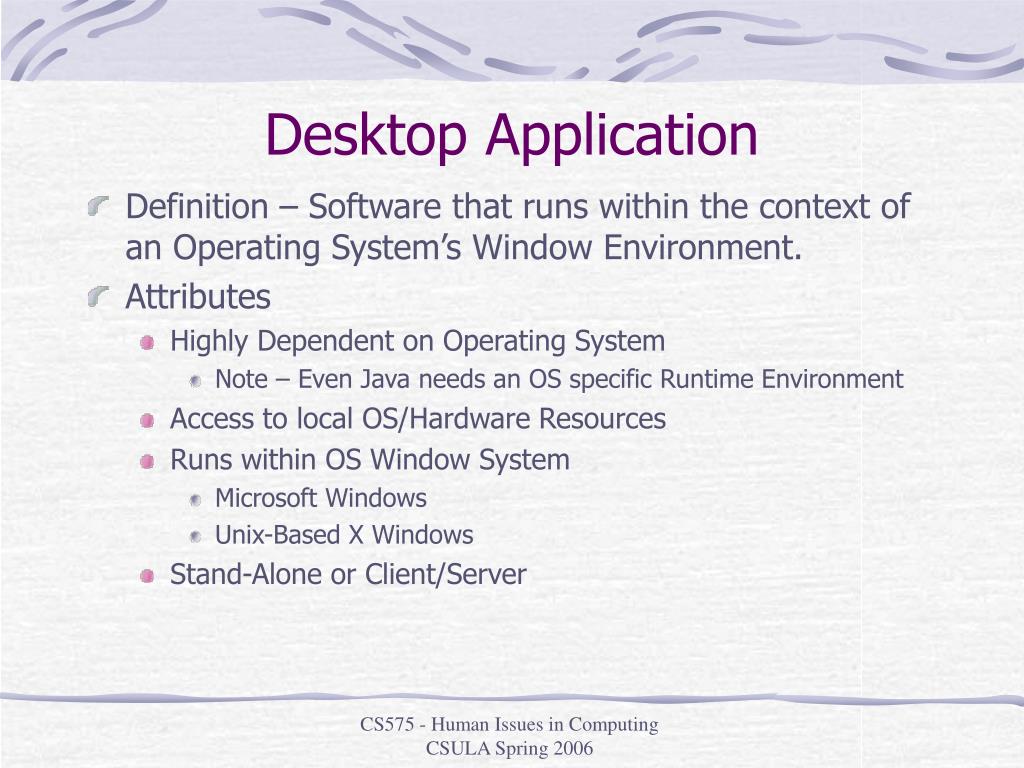 Desktop Application

Definition – Software that runs within the context of an Operating System's Window Environment.

Attributes

Highly Dependent on Operating System

Note – Even Java needs an OS specific Runtime Environment

Access to local OS/Hardware Resources

Runs within OS Window System

Microsoft Windows

Unix-Based X Windows

Stand-Alone or Client/Server

CS575 - Human Issues in Computing
CSULA Spring 2006